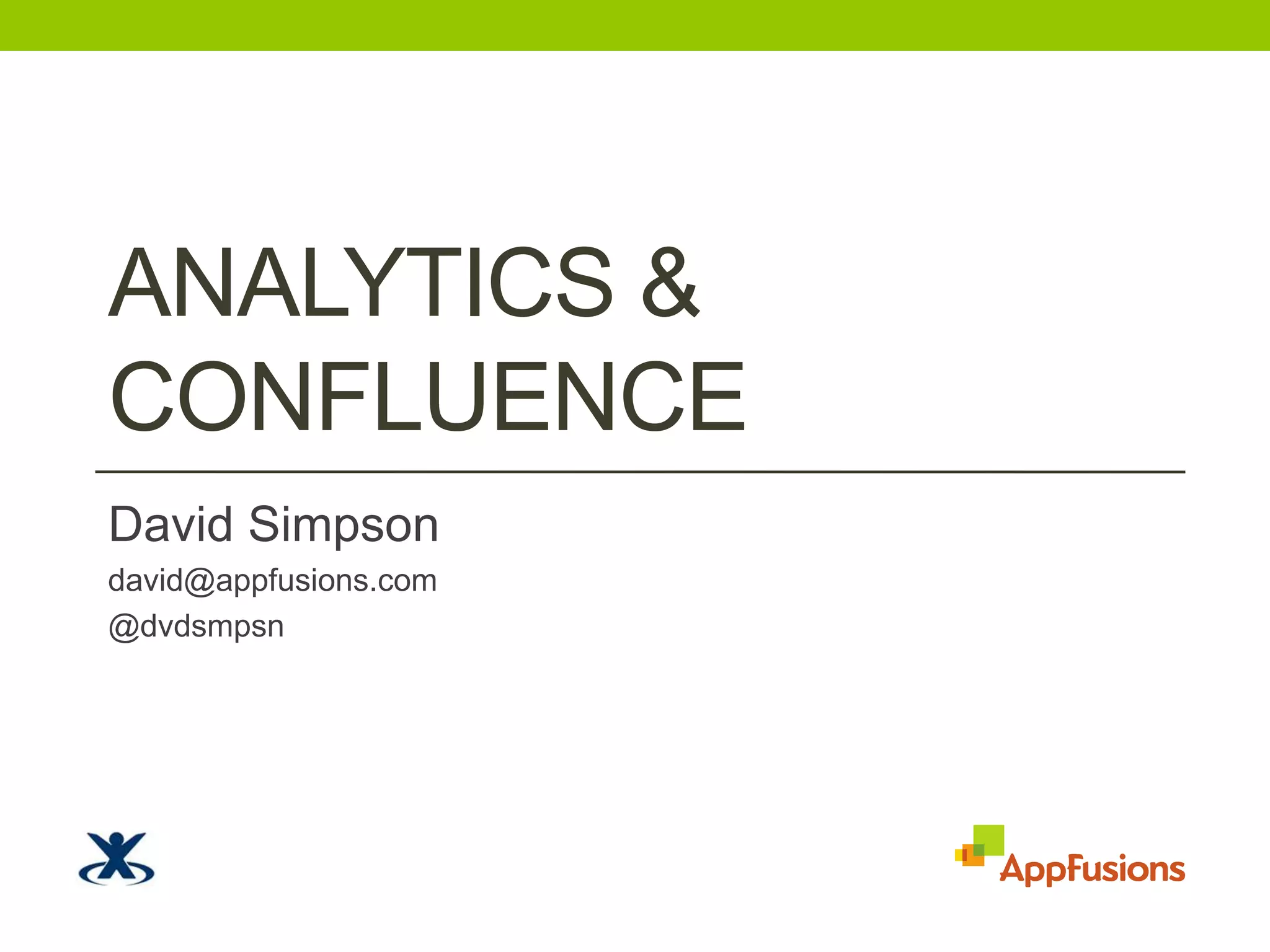 ANALYTICS & CONFLUENCE

David Simpson

david@appfusions.com

@dvdsmpsn

AppFusions